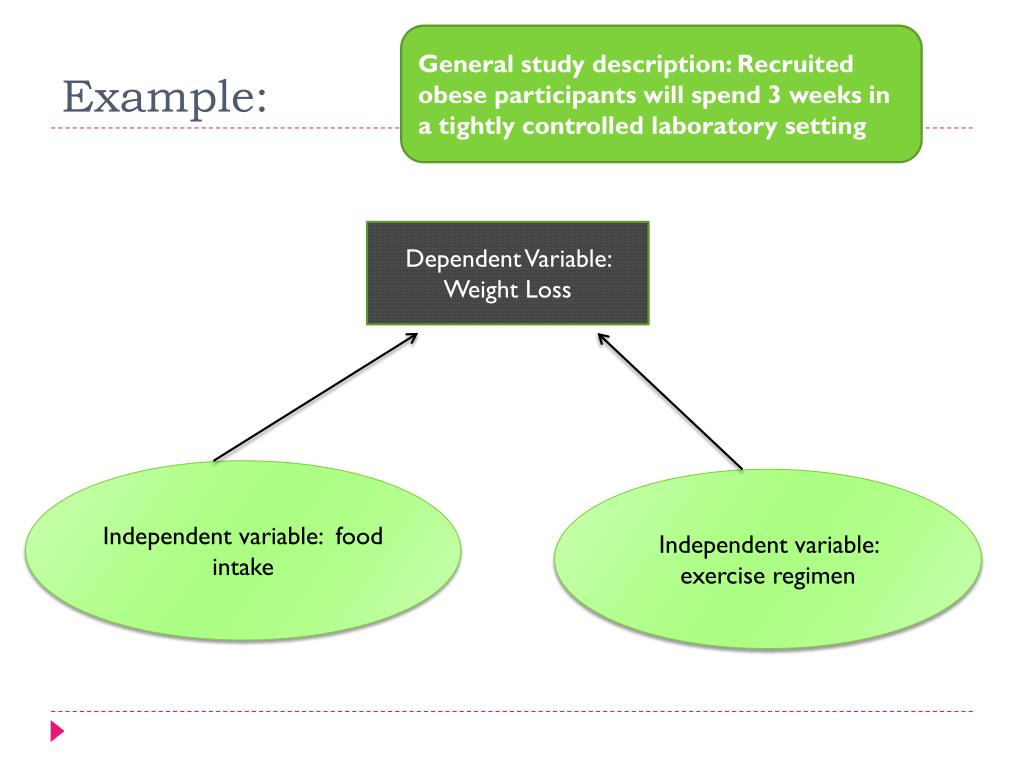 Example:

General study description: Recruited obese participants will spend 3 weeks in a tightly controlled laboratory setting

Dependent Variable: Weight Loss

Independent variable: food intake

Independent variable: exercise regimen